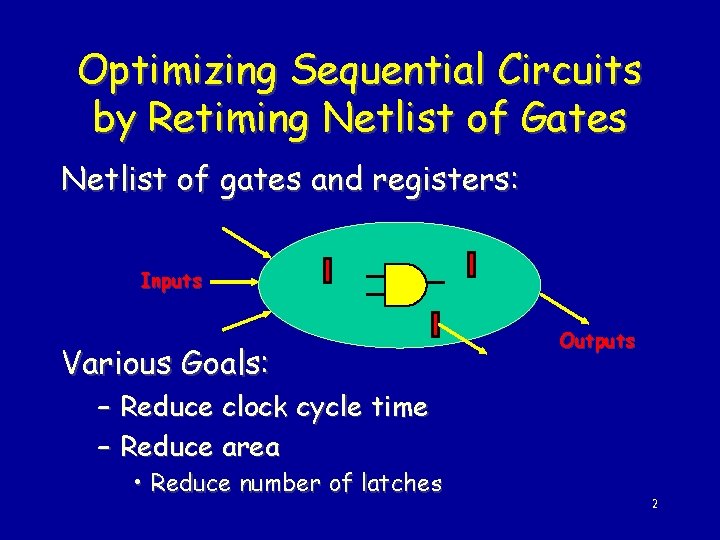 Optimizing Sequential Circuits by Retiming Netlist of Gates

Netlist of gates and registers:

Inputs

Outputs

Various Goals:

– Reduce clock cycle time

– Reduce area

• Reduce number of latches

2